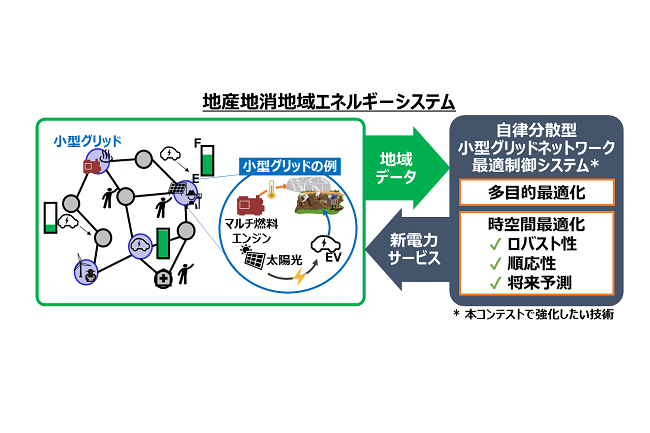 地産地消地域エネルギーシステム

小型グリッド

F

E

小型グリッドの例

マルチ燃料エンジン

太陽光

EV

地域データ

新電力サービス

自律分散型
小型グリッドネットワーク
最適制御システム＊

多目的最適化

時空間最適化
✓ ロバスト性
✓ 順応性
✓ 将来予測

＊ 本コンテストで強化したい技術